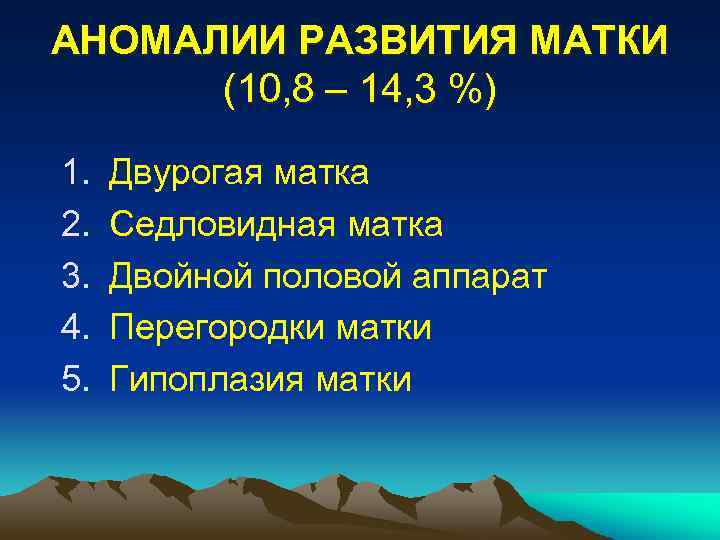 АНОМАЛИИ РАЗВИТИЯ МАТКИ
(10,8 – 14,3 %)

1. Двурогая матка
2. Седловидная матка
3. Двойной половой аппарат
4. Перегородки матки
5. Гипоплазия матки